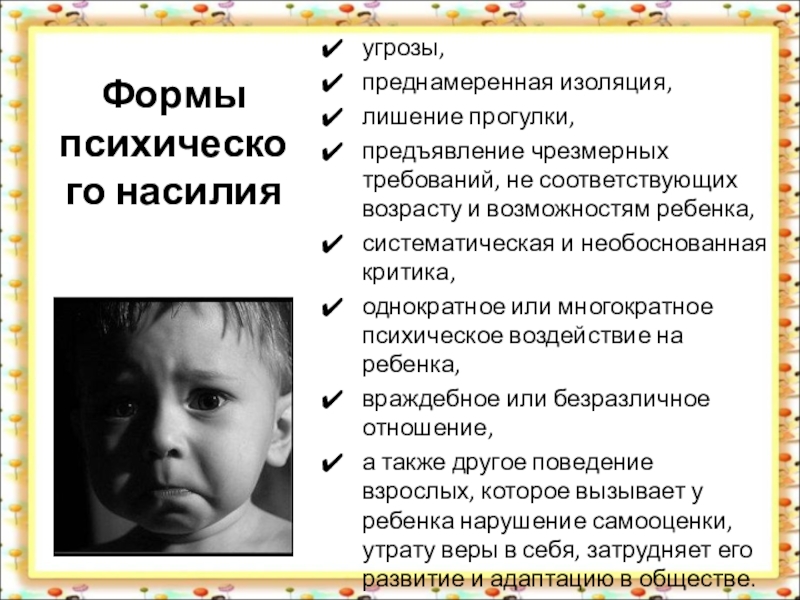 Формы психического насилия

✔ угрозы,
✔ преднамеренная изоляция,
✔ лишение прогулки,
✔ предъявление чрезмерных требований, не соответствующих возрасту и возможностям ребенка,
✔ систематическая и необоснованная критика,
✔ однократное или многократное психическое воздействие на ребенка,
✔ враждебное или безразличное отношение,
✔ а также другое поведение взрослых, которое вызывает у ребенка нарушение самооценки, утрату веры в себя, затрудняет его развитие и адаптацию в обществе.